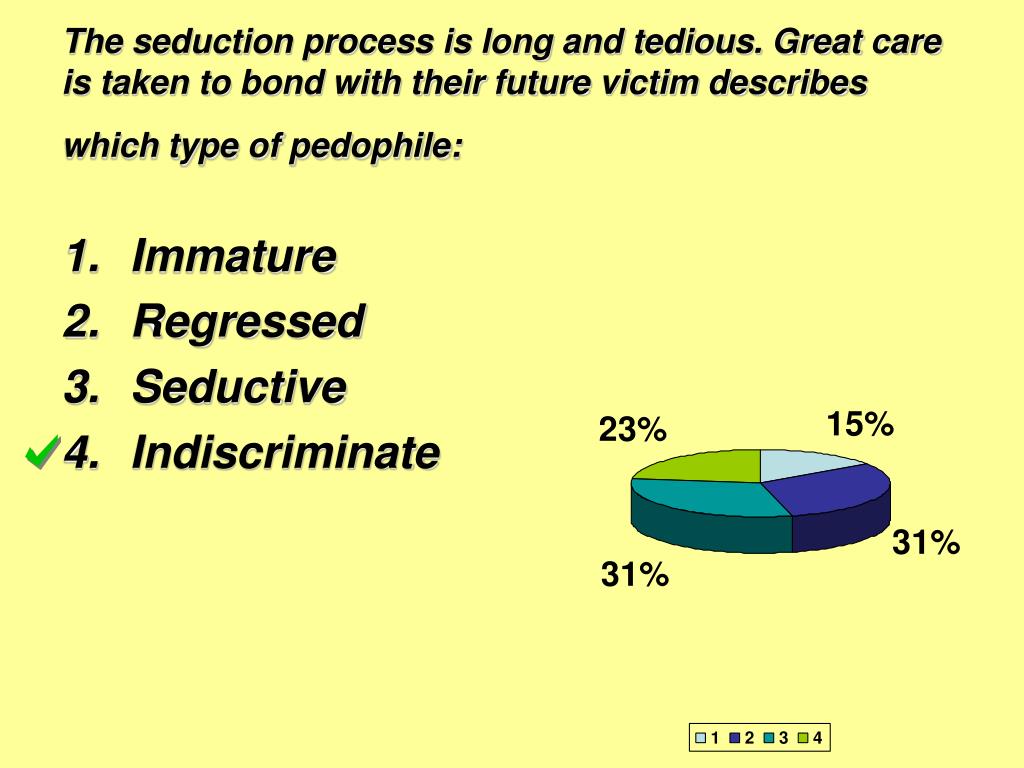 The seduction process is long and tedious. Great care is taken to bond with their future victim describes

which type of pedophile:

1. Immature
2. Regressed
3. Seductive
4. Indiscriminate

23%
15%
31%
31%

1 2 3 4